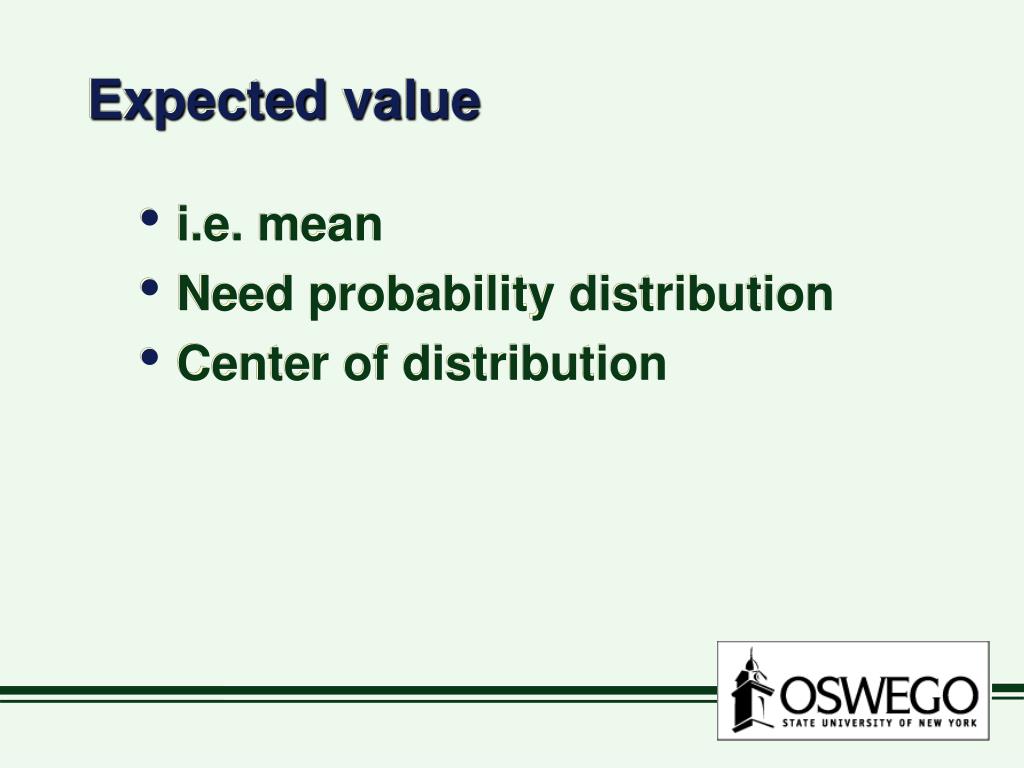 Expected value

• i.e. mean
• Need probability distribution
• Center of distribution

OSWEGO
STATE UNIVERSITY OF NEW YORK